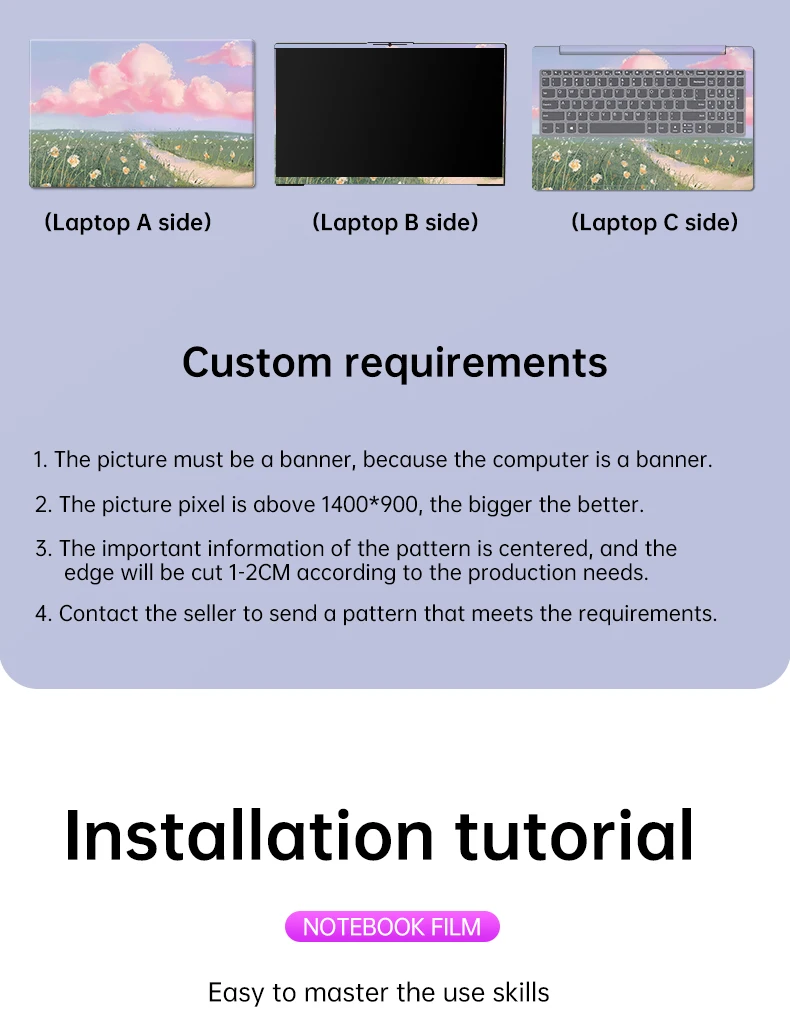 (Laptop A side)

(Laptop B side)

(Laptop C side)

Custom requirements

1. The picture must be a banner, because the computer is a banner.

2. The picture pixel is above 1400*900, the bigger the better.

3. The important information of the pattern is centered, and the edge will be cut 1-2CM according to the production needs.

4. Contact the seller to send a pattern that meets the requirements.

Installation tutorial

NOTEBOOK FILM

Easy to master the use skills